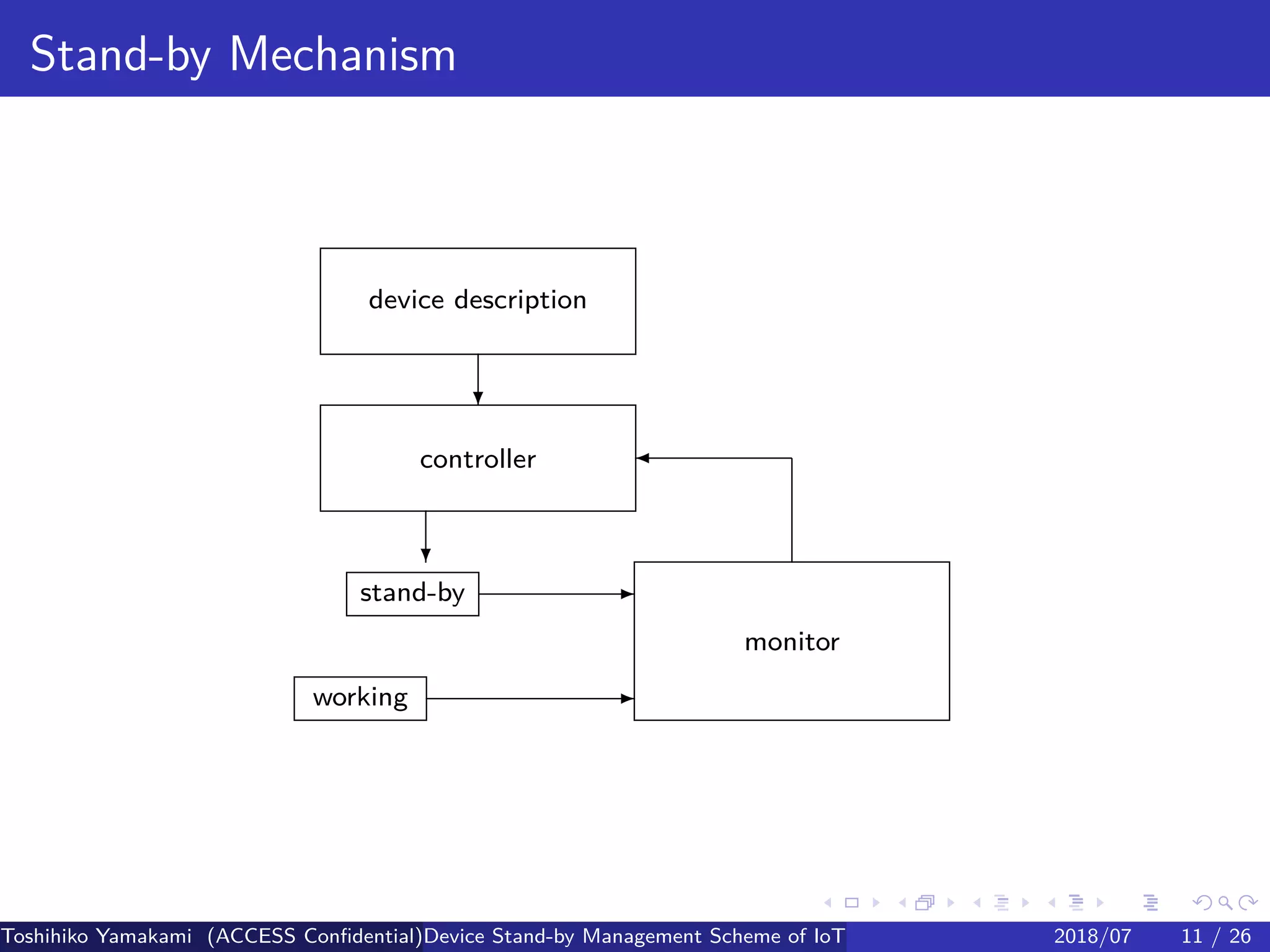 Stand-by Mechanism

device description

controller

stand-by

monitor

working

Toshihiko Yamakami (ACCESS Confidential) Device Stand-by Management Scheme of IoT 2018/07 11 / 26